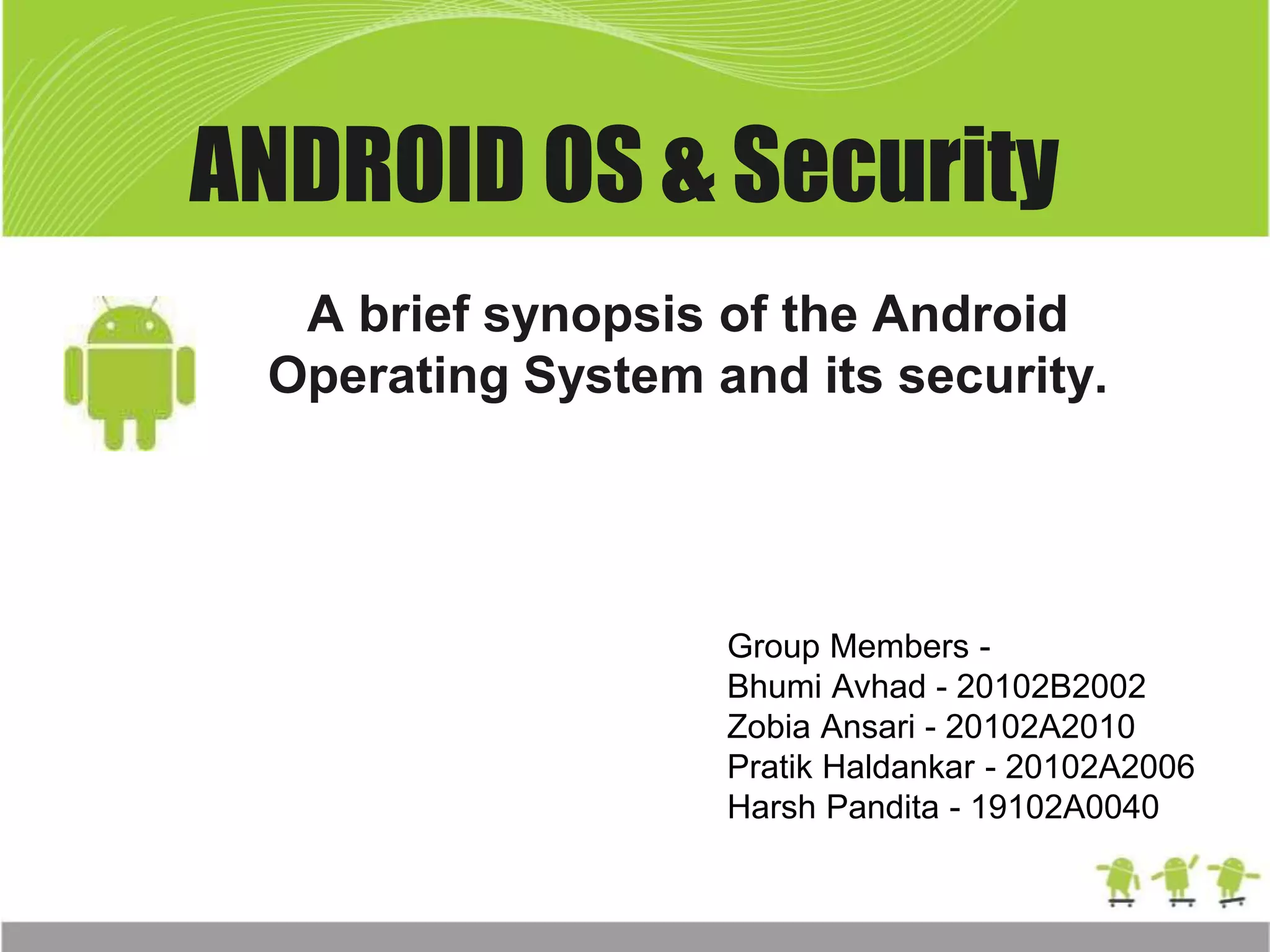 ANDROID OS & Security

A brief synopsis of the Android Operating System and its security.

Group Members -
Bhumi Avhad - 20102B2002
Zobia Ansari - 20102A2010
Pratik Haldankar - 20102A2006
Harsh Pandita - 19102A0040